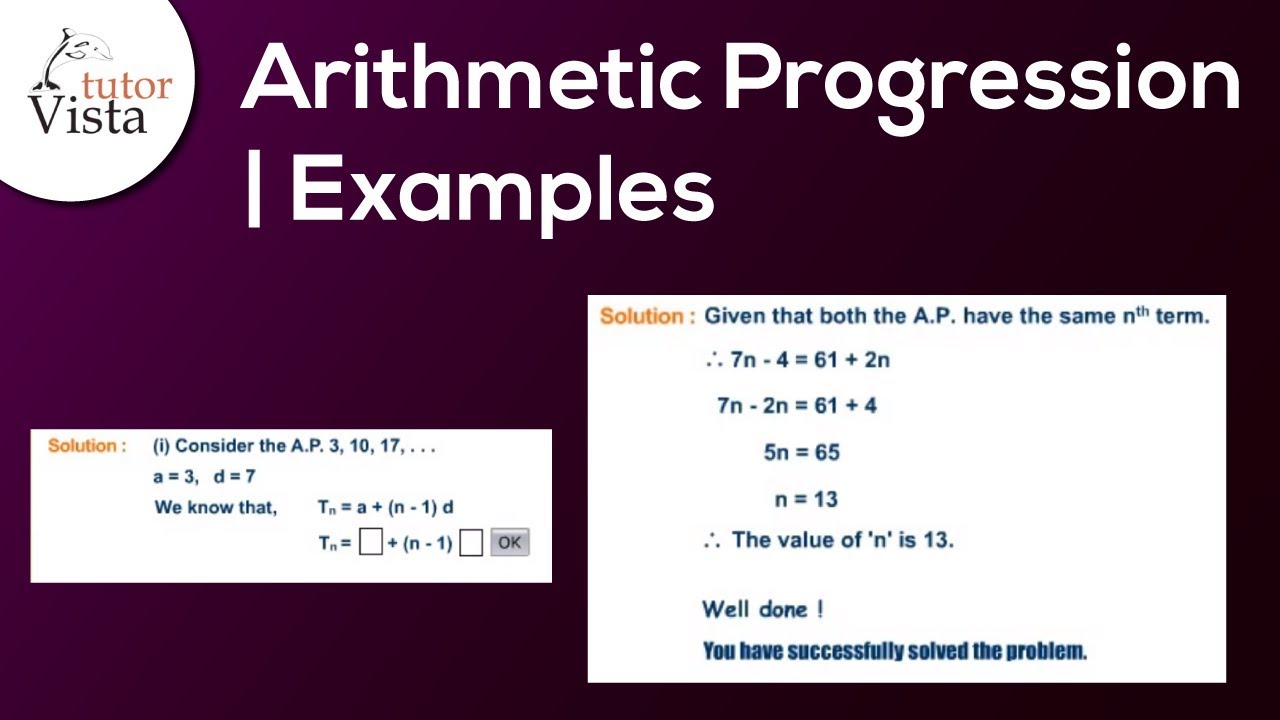 tutor Vista

Arithmetic Progression | Examples

Solution : (i) Consider the A.P. 3, 10, 17, . . .

a = 3, d = 7

We know that, $T_n = a + (n - 1) d$

$T_n = \square + (n - 1) \square$ OK

Solution : Given that both the A.P. have the same $n^{th}$ term.

$\therefore 7n - 4 = 61 + 2n$

$7n - 2n = 61 + 4$

$5n = 65$

$n = 13$

$\therefore$ The value of 'n' is 13.

Well done !

You have successfully solved the problem.